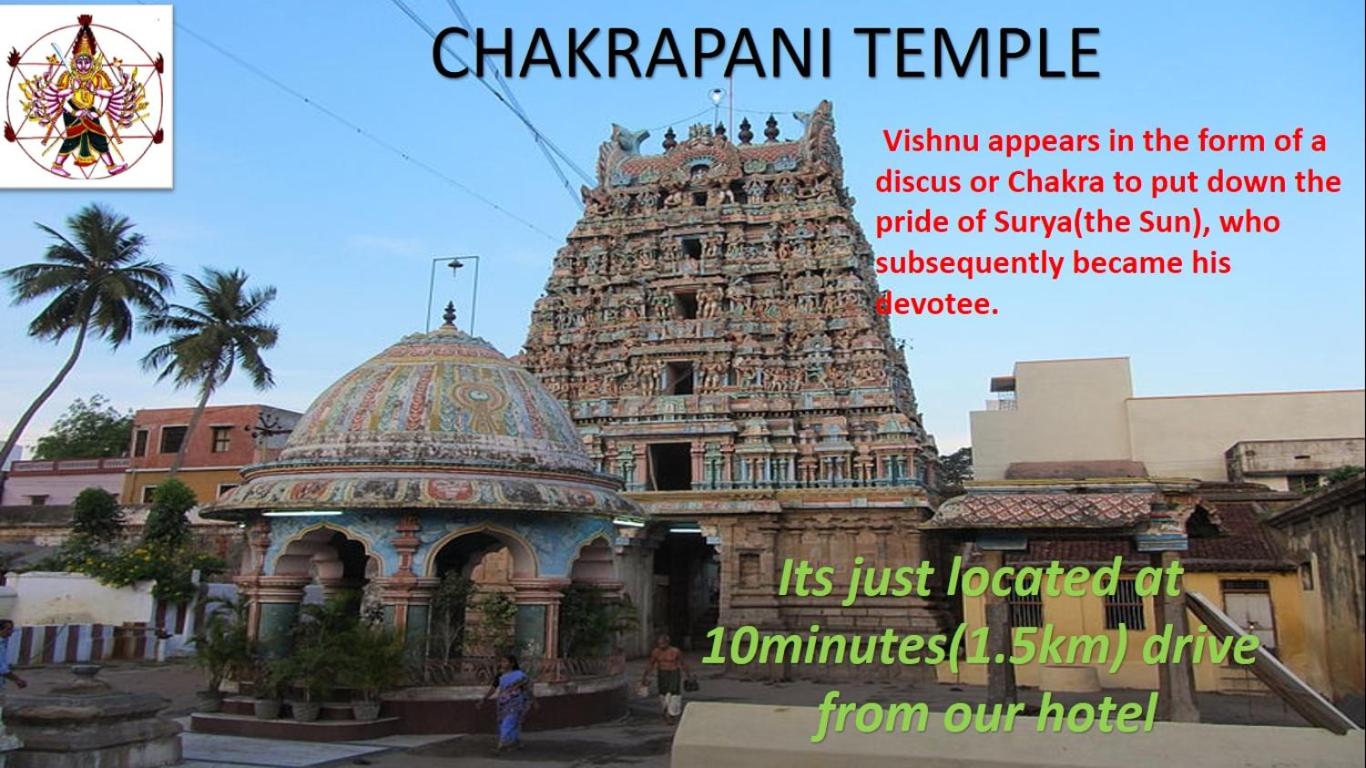 CHAKRAPANI TEMPLE

Vishnu appears in the form of a discus or Chakra to put down the pride of Surya(the Sun), who subsequently became his devotee.

Its just located at 10minutes(1.5km) drive from our hotel